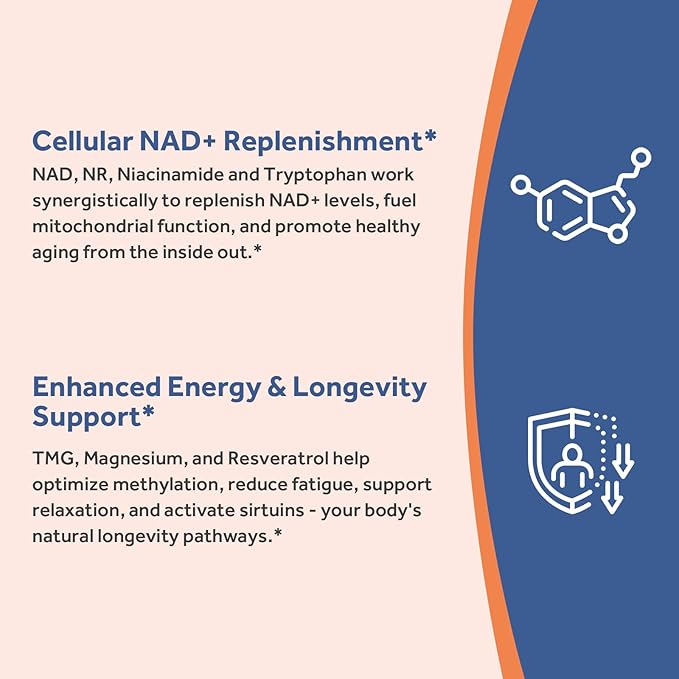 Cellular NAD+ Replenishment*
NAD, NR, Niacinamide and Tryptophan work synergistically to replenish NAD+ levels, fuel mitochondrial function, and promote healthy aging from the inside out.*

Enhanced Energy & Longevity Support*

TMG, Magnesium, and Resveratrol help optimize methylation, reduce fatigue, support relaxation, and activate sirtuins - your body's natural longevity pathways.*